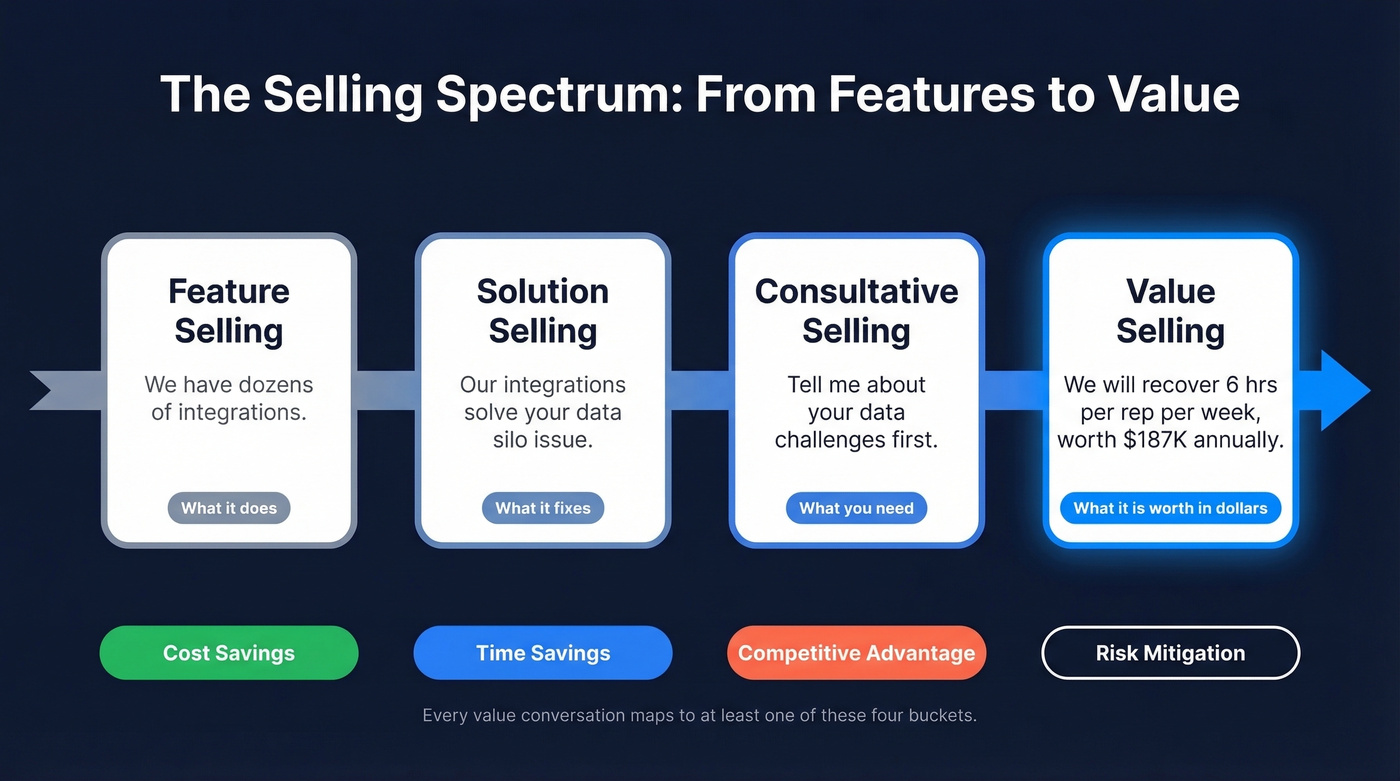 The Selling Spectrum: From Features to Value

Feature Selling

We have dozens of integrations.

What it does

Solution Selling

Our integrations solve your data silo issue.

What it fixes

Consultative Selling

Tell me about your data challenges first.

What you need

Value Selling

We will recover 6 hrs per rep per week, worth \$187K annually.

What it is worth in dollars

Cost Savings

Time Savings

Competitive Advantage

Risk Mitigation

Every value conversation maps to at least one of these four buckets.